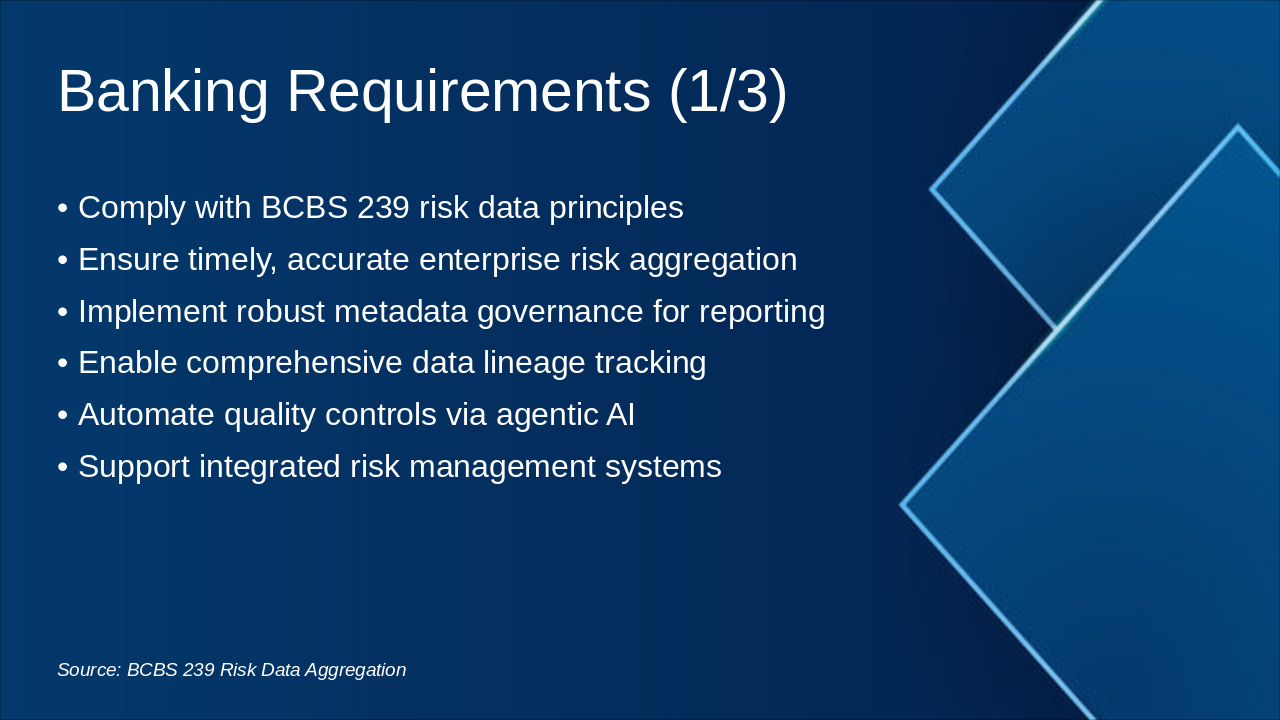 Banking Requirements (1/3)

• Comply with BCBS 239 risk data principles
• Ensure timely, accurate enterprise risk aggregation
• Implement robust metadata governance for reporting
• Enable comprehensive data lineage tracking
• Automate quality controls via agentic AI
• Support integrated risk management systems

Source: BCBS 239 Risk Data Aggregation